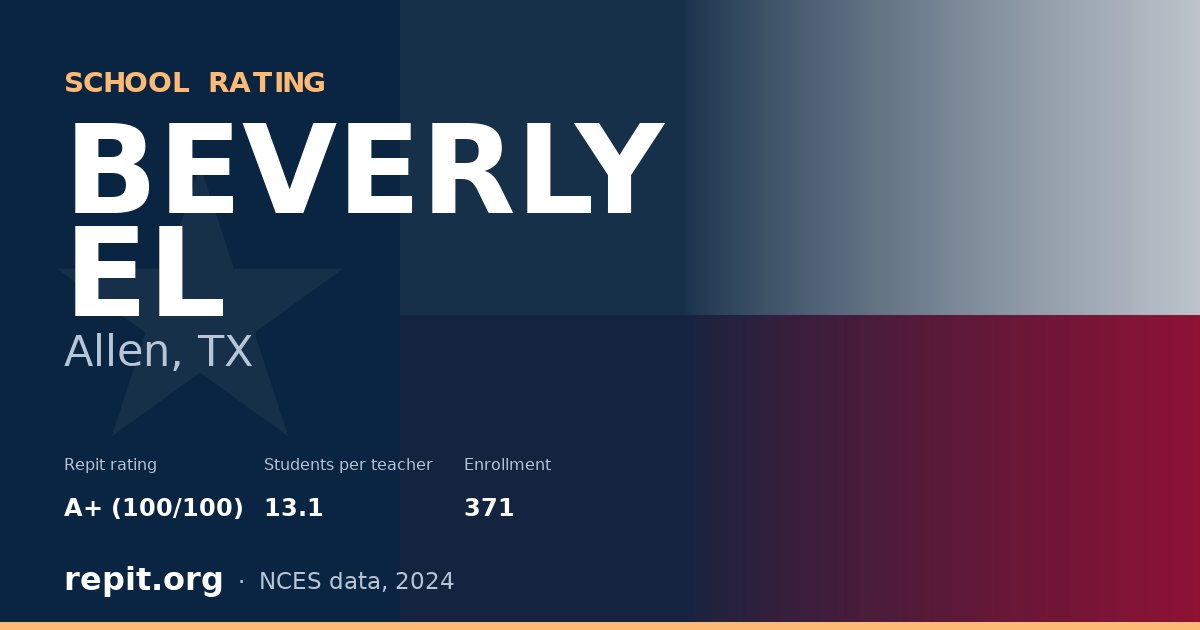 SCHOOL RATING

BEVERLY EL

Allen, TX

Repit rating
A+ (100/100)

Students per teacher
13.1

Enrollment
371

repit.org · NCES data, 2024